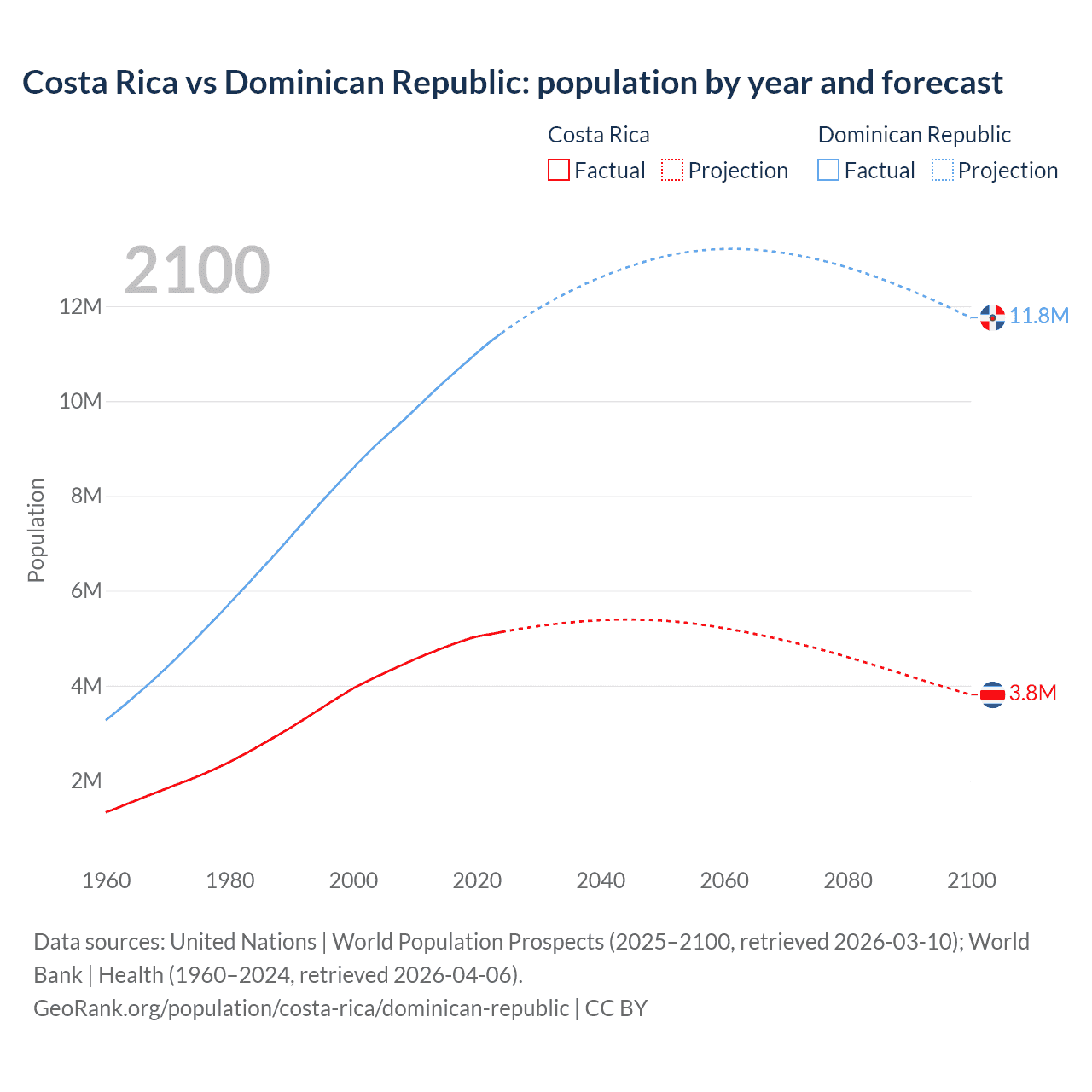 Costa Rica vs Dominican Republic: population by year and forecast

Costa Rica
Factual Projection

Dominican Republic
Factual Projection

2100

Population

12M
10M
8M
6M
4M
2M

11.8M
3.8M

1960 1980 2000 2020 2040 2060 2080 2100

Data sources: United Nations | World Population Prospects (2025–2100, retrieved 2026-03-10); World Bank | Health (1960–2024, retrieved 2026-04-06).
GeoRank.org/population/costa-rica/dominican-republic | CC BY